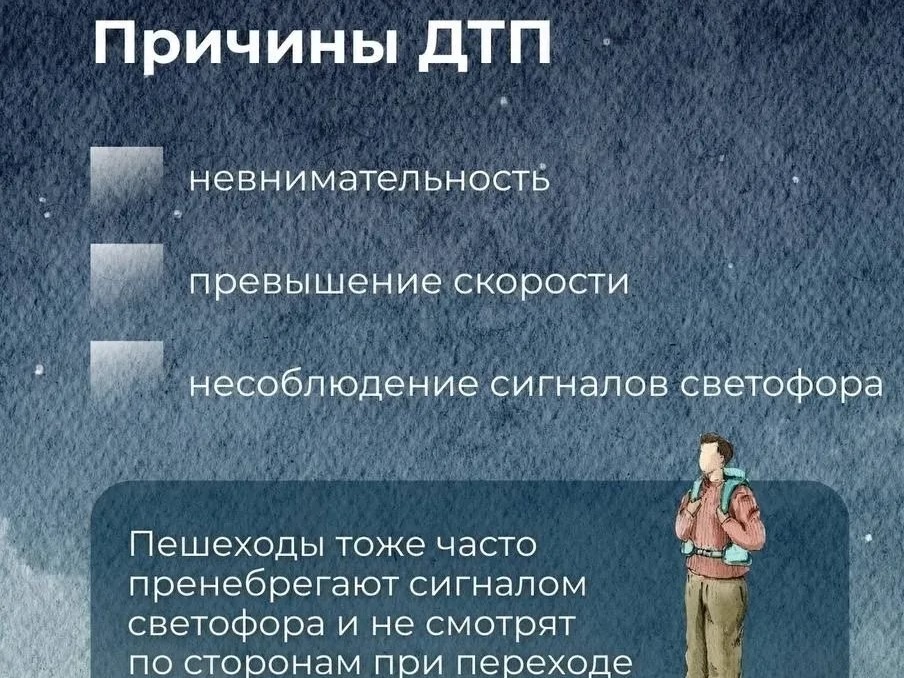 Причины ДТП

невнимательность

превышение скорости

несоблюдение сигналов светофора

Пешеходы тоже часто пренебрегают сигналом светофора и не смотрят по сторонам при переходе